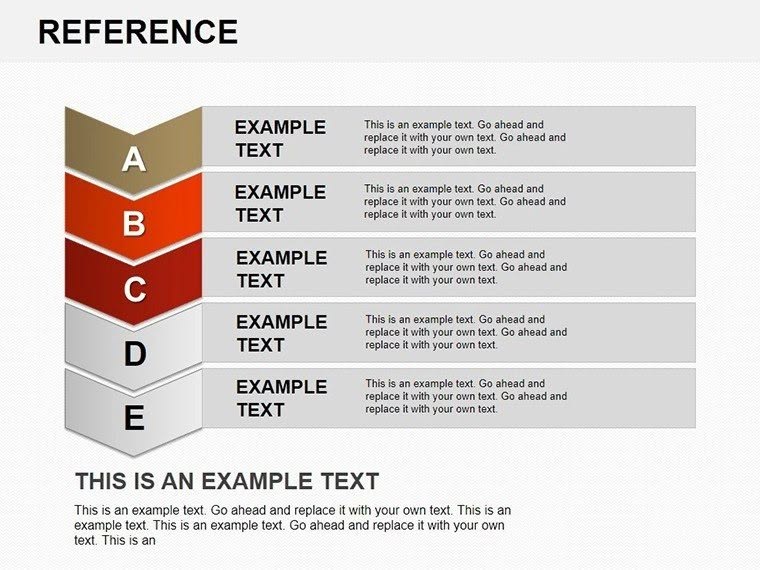 REFERENCE

A
EXAMPLE TEXT
This is an example text. Go ahead and replace it with your own text. Go ahead and replace it with your own text.

B
EXAMPLE TEXT
This is an example text. Go ahead and replace it with your own text. Go ahead and replace it with your own text.

C
EXAMPLE TEXT
This is an example text. Go ahead and replace it with your own text. Go ahead and replace it with your own text.

D
EXAMPLE TEXT
This is an example text. Go ahead and replace it with your own text. Go ahead and replace it with your own text.

E
EXAMPLE TEXT
This is an example text. Go ahead and replace it with your own text. Go ahead and replace it with your own text.

THIS IS AN EXAMPLE TEXT

This is an example text. Go ahead and replace it with your own text. This is an example text. This is an example text. Go ahead and replace it with your own text. This is an